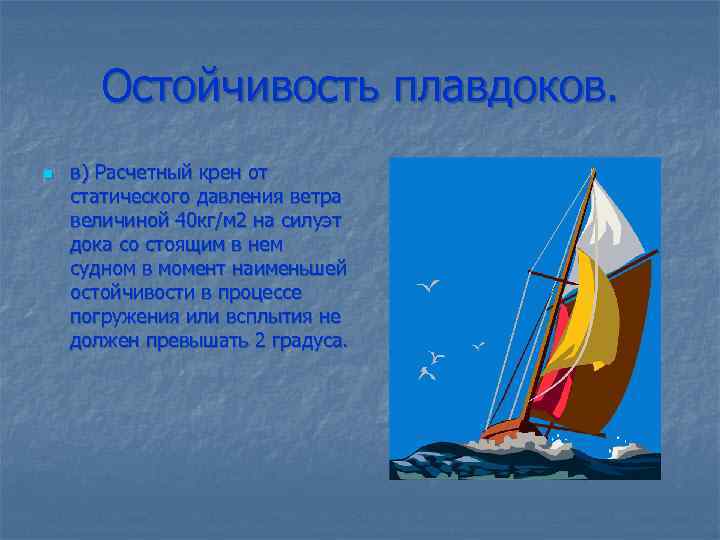 Остойчивость плавдоков.

в) Расчетный крен от статического давления ветра величиной 40кг/м2 на силуэт дока со стоящим в нем судном в момент наименьшей остойчивости в процессе погружения или всплытия не должен превышать 2 градуса.